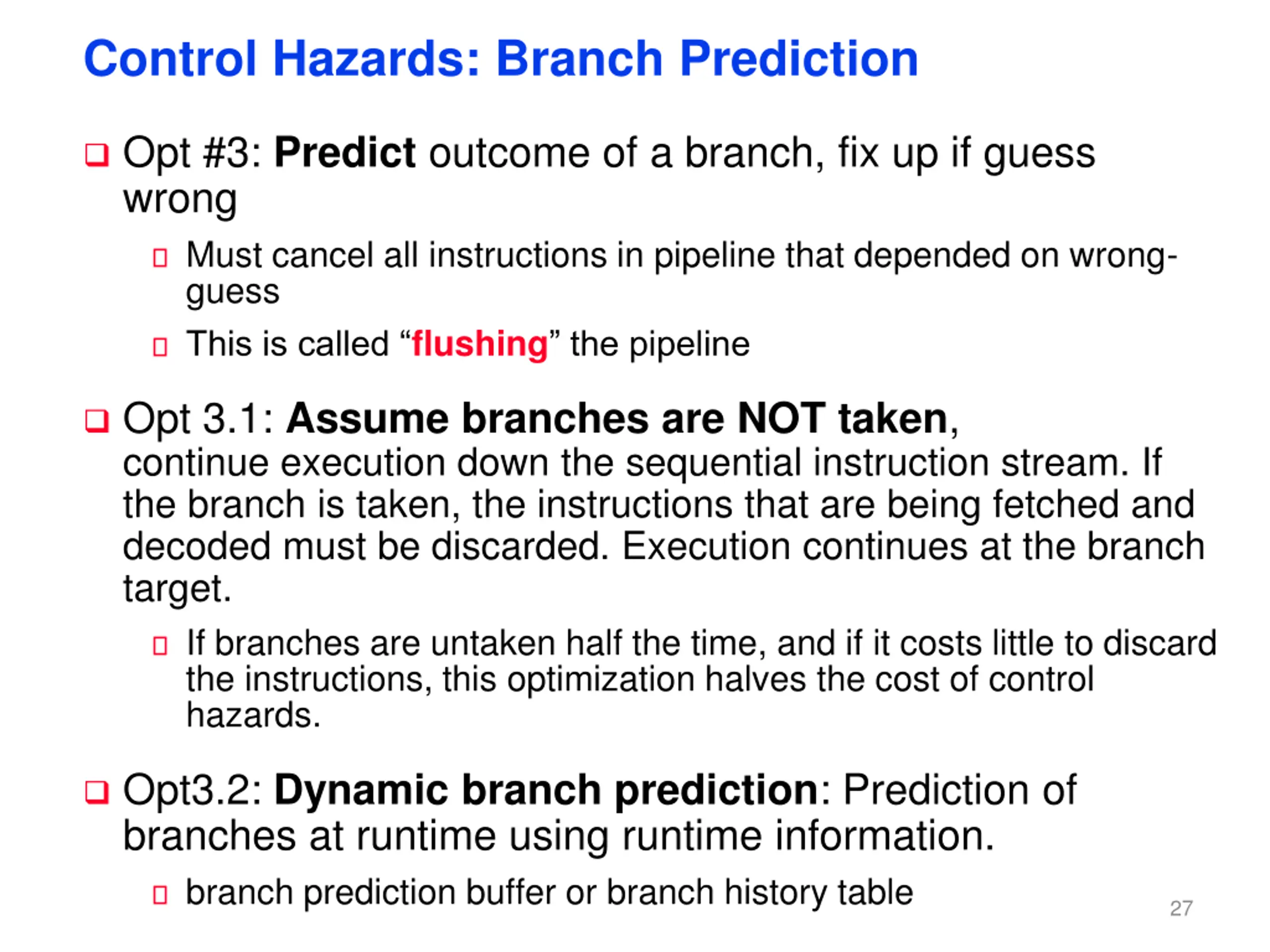 Control Hazards: Branch Prediction

Opt #3: Predict outcome of a branch, fix up if guess wrong

Must cancel all instructions in pipeline that depended on wrong-guess

This is called “flushing” the pipeline

Opt 3.1: Assume branches are NOT taken, continue execution down the sequential instruction stream. If the branch is taken, the instructions that are being fetched and decoded must be discarded. Execution continues at the branch target.

If branches are untaken half the time, and if it costs little to discard the instructions, this optimization halves the cost of control hazards.

Opt3.2: Dynamic branch prediction: Prediction of branches at runtime using runtime information.

branch prediction buffer or branch history table

27